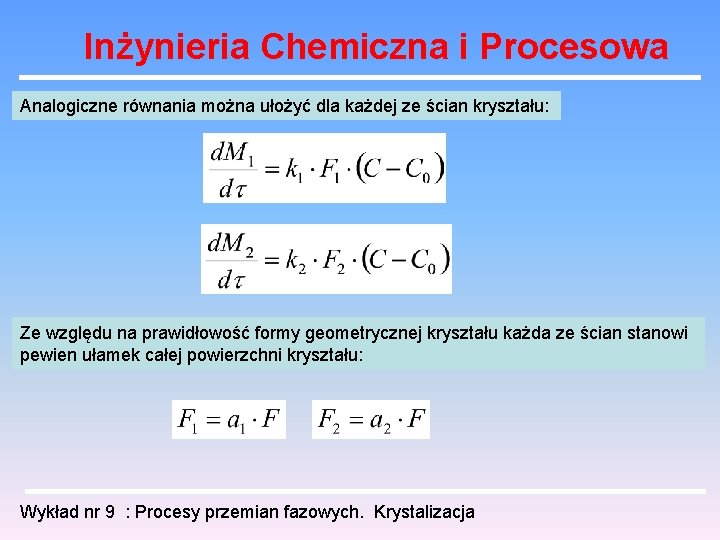 Inżynieria Chemiczna i Procesowa

Analogiczne równania można ułożyć dla każdej ze ścian kryształu:

$\frac{dM_1}{d\tau} = k_1 \cdot F_1 \cdot (C - C_0)$

$\frac{dM_2}{d\tau} = k_2 \cdot F_2 \cdot (C - C_0)$

Ze względu na prawidłowość formy geometrycznej kryształu każda ze ścian stanowi pewien ułamek całej powierzchni kryształu:

$F_1 = a_1 \cdot F$ $F_2 = a_2 \cdot F$

Wykład nr 9 : Procesy przemian fazowych. Krystalizacja